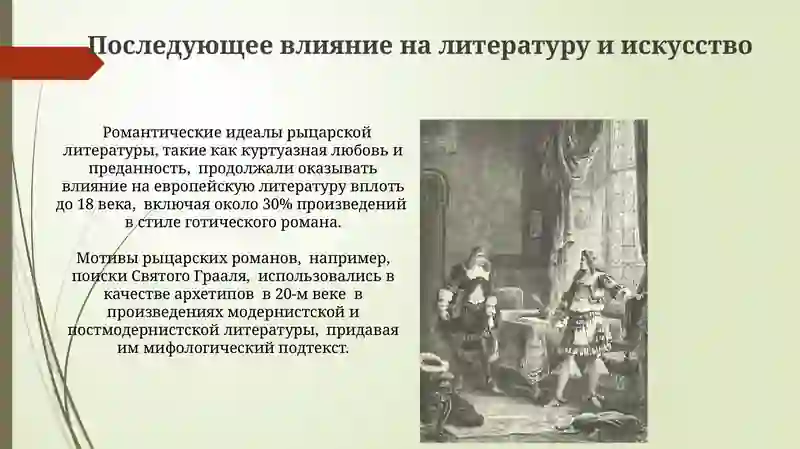 Последующее влияние на литературу и искусство

Романтические идеалы рыцарской литературы, такие как куртуазная любовь и преданность, продолжали оказывать влияние на европейскую литературу вплоть до 18 века, включая около 30% произведений в стиле готического романа.

Мотивы рыцарских романов, например, поиски Святого Грааля, использовались в качестве архетипов в 20-м веке в произведениях модернистской и постмодернистской литературы, придавая им мифологический подтекст.